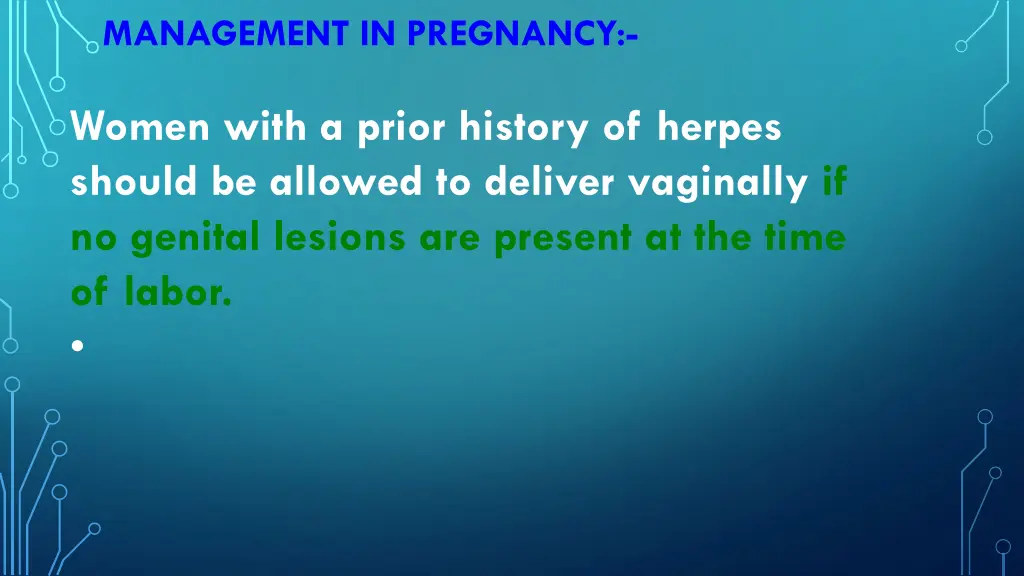 MANAGEMENT IN PREGNANCY:-

Women with a prior history of herpes should be allowed to deliver vaginally if no genital lesions are present at the time of labor.

•